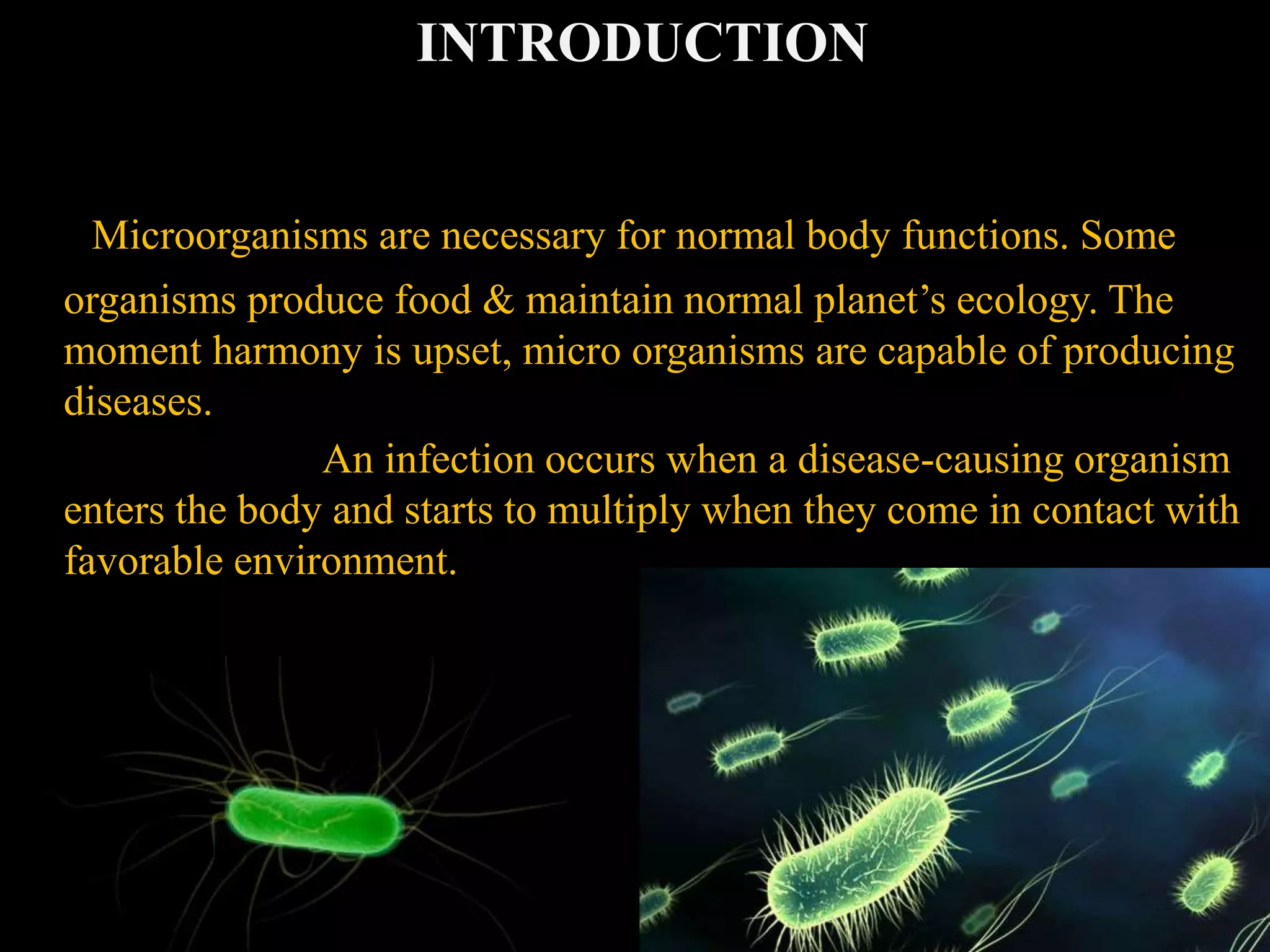 INTRODUCTION

Microorganisms are necessary for normal body functions. Some organisms produce food & maintain normal planet’s ecology. The moment harmony is upset, micro organisms are capable of producing diseases.

An infection occurs when a disease-causing organism enters the body and starts to multiply when they come in contact with favorable environment.